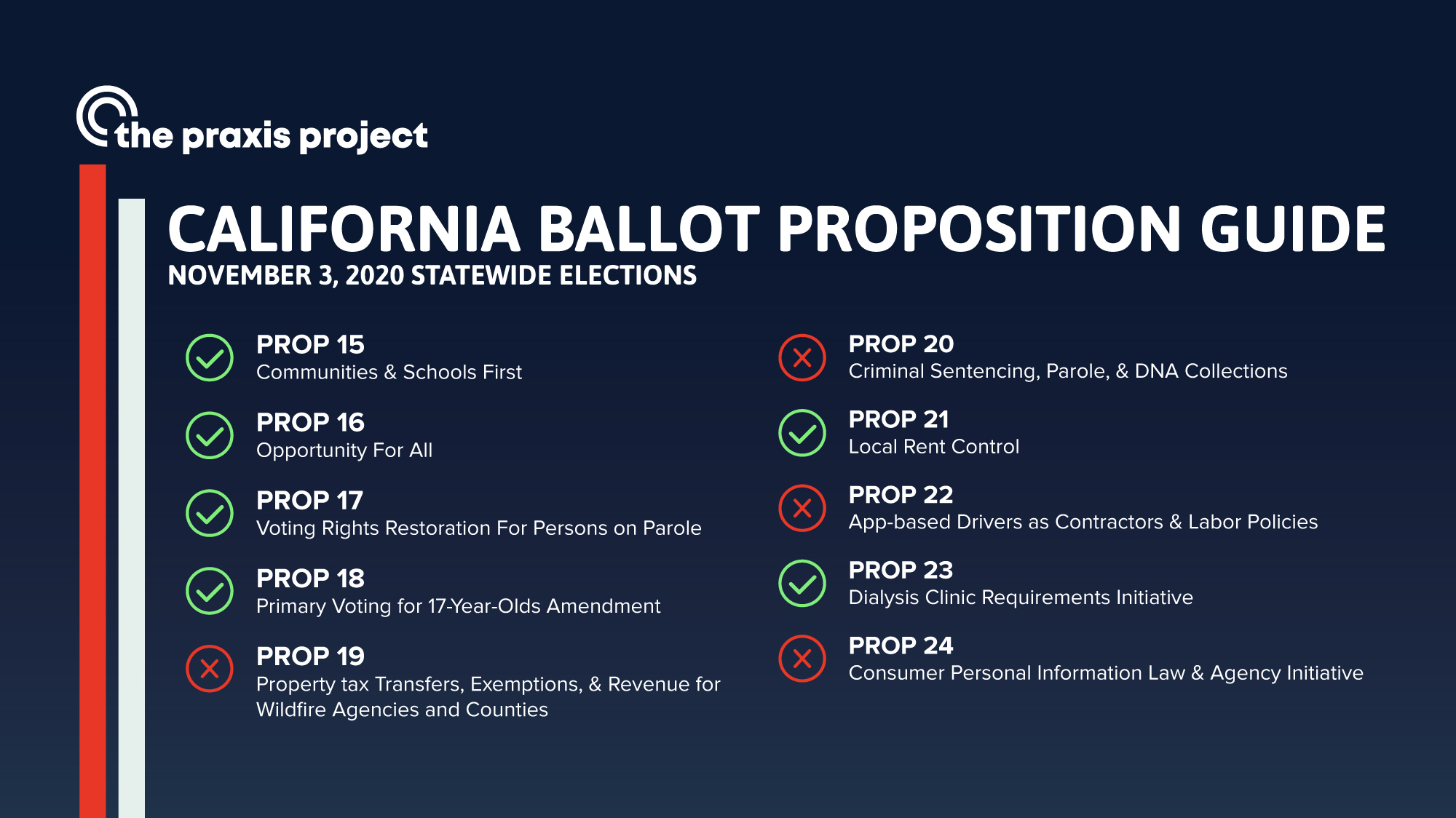 the praxis project

CALIFORNIA BALLOT PROPOSITION GUIDE
NOVEMBER 3, 2020 STATEWIDE ELECTIONS

PROP 15
Communities & Schools First

PROP 16
Opportunity For All

PROP 17
Voting Rights Restoration For Persons on Parole

PROP 18
Primary Voting for 17-Year-Olds Amendment

PROP 19
Property tax Transfers, Exemptions, & Revenue for Wildfire Agencies and Counties

PROP 20
Criminal Sentencing, Parole, & DNA Collections

PROP 21
Local Rent Control

PROP 22
App-based Drivers as Contractors & Labor Policies

PROP 23
Dialysis Clinic Requirements Initiative

PROP 24
Consumer Personal Information Law & Agency Initiative